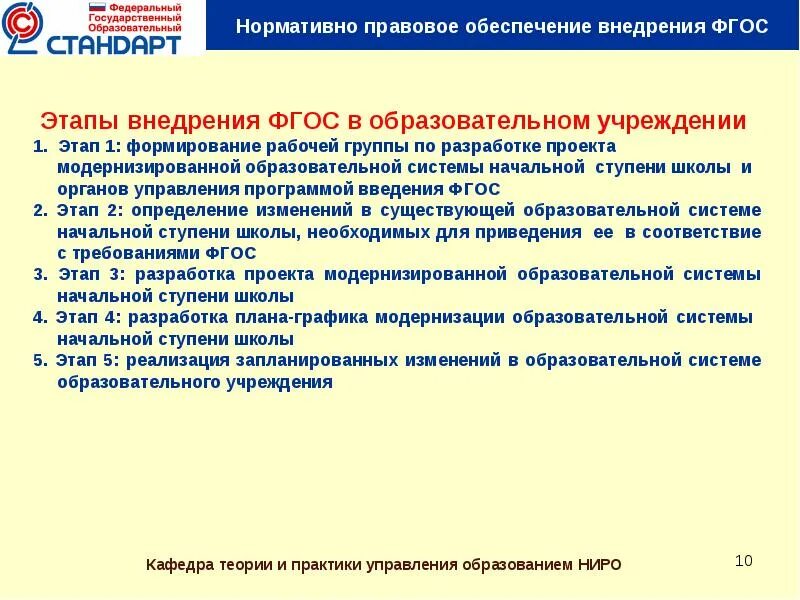 Федеральный Государственный Образовательный СТАНДАРТ

Нормативно правовое обеспечение внедрения ФГОС

Этапы внедрения ФГОС в образовательном учреждении

1. Этап 1: формирование рабочей группы по разработке проекта модернизированной образовательной системы начальной ступени школы и органов управления программой введения ФГОС
2. Этап 2: определение изменений в существующей образовательной системе начальной ступени школы, необходимых для приведения ее в соответствие с требованиями ФГОС
3. Этап 3: разработка проекта модернизированной образовательной системы начальной ступени школы
4. Этап 4: разработка плана-графика модернизации образовательной системы начальной ступени школы
5. Этап 5: реализация запланированных изменений в образовательной системе образовательного учреждения

Кафедра теории и практики управления образованием НИРО

10